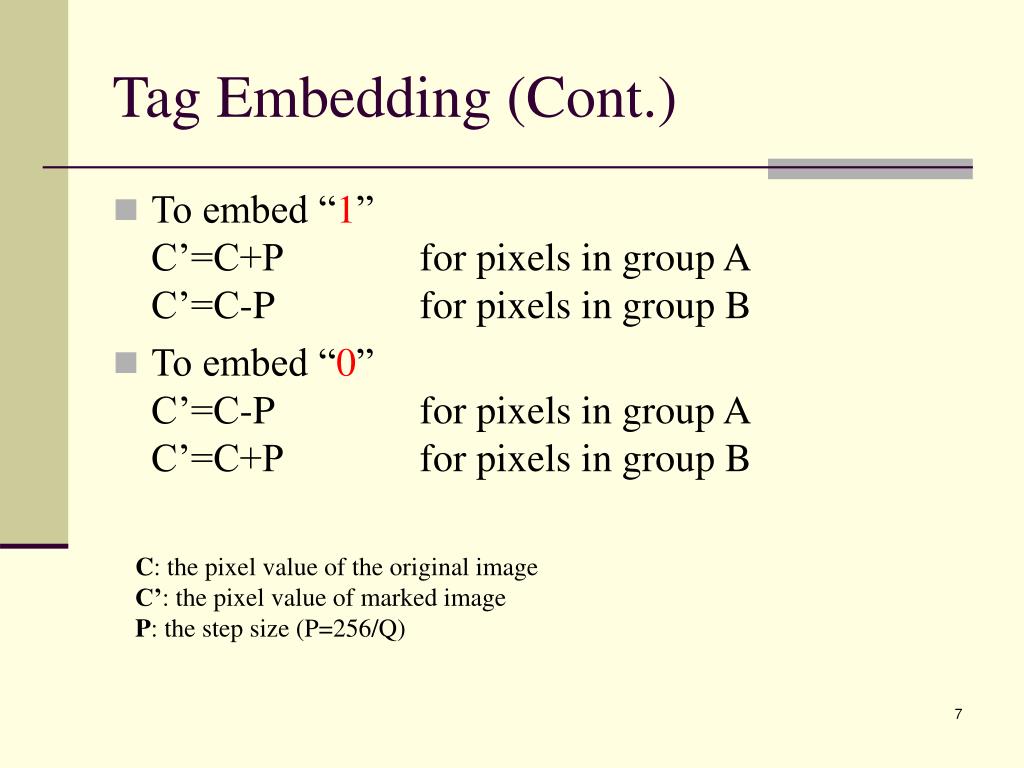 Tag Embedding (Cont.)

To embed “1”
C’=C+P for pixels in group A
C’=C-P for pixels in group B

To embed “0”
C’=C-P for pixels in group A
C’=C+P for pixels in group B

C: the pixel value of the original image
C’: the pixel value of marked image
P: the step size (P=256/Q)

7